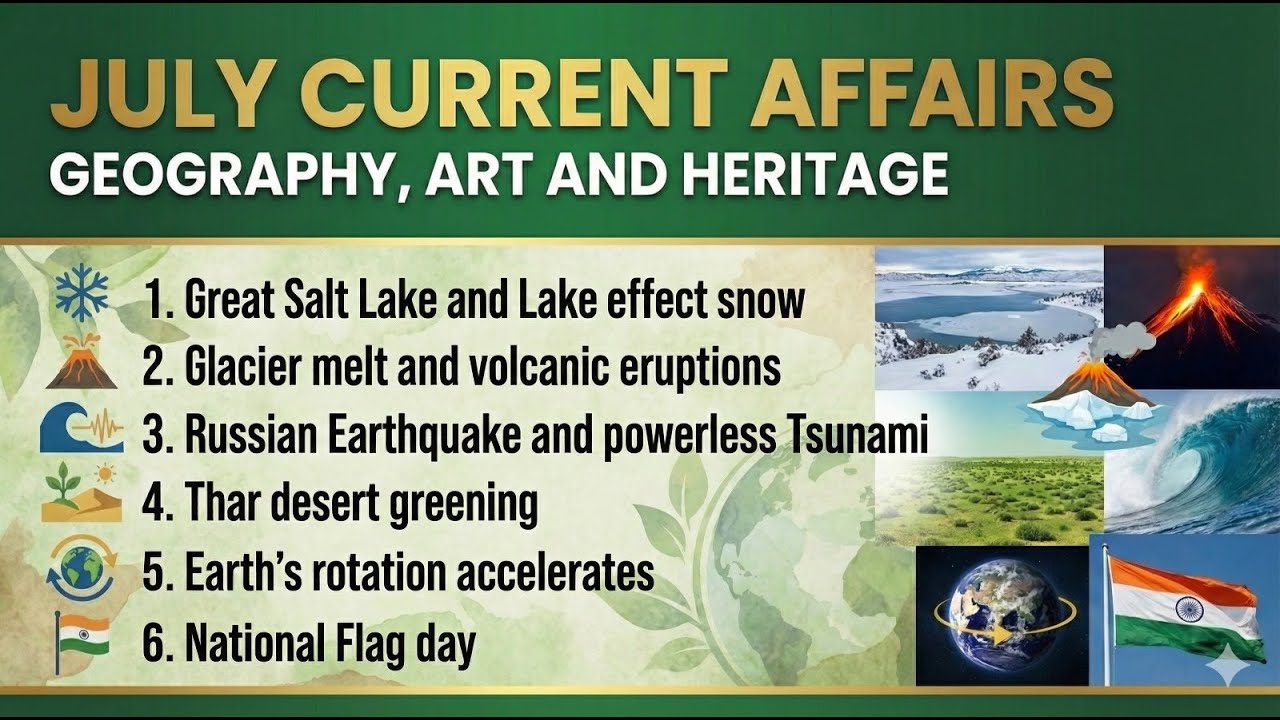 JULY CURRENT AFFAIRS
GEOGRAPHY, ART AND HERITAGE

1. Great Salt Lake and Lake effect snow
2. Glacier melt and volcanic eruptions
3. Russian Earthquake and powerless Tsunami
4. Thar desert greening
5. Earth's rotation accelerates
6. National Flag day